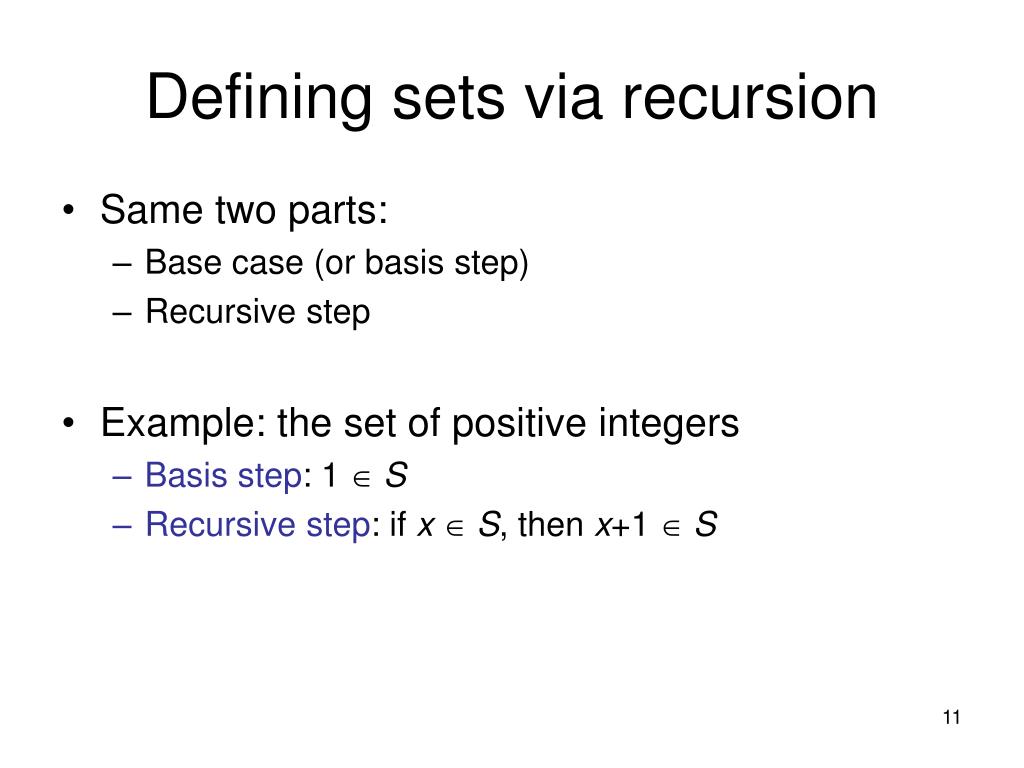 Defining sets via recursion

• Same two parts:
– Base case (or basis step)
– Recursive step

• Example: the set of positive integers
– Basis step: $1 \in S$
– Recursive step: if $x \in S$, then $x+1 \in S$

11